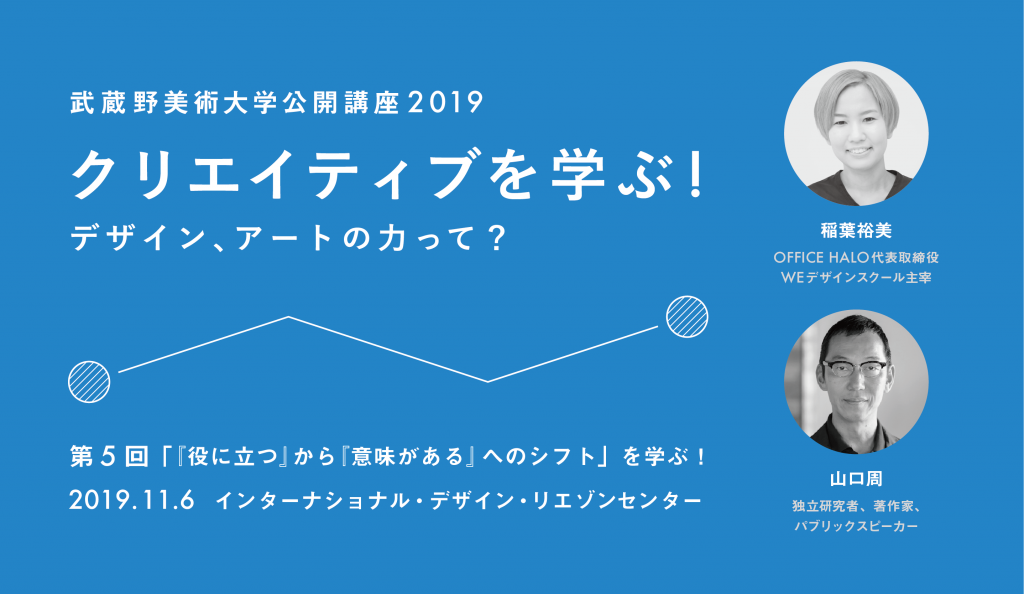 武蔵野美術大学公開講座2019

クリエイティブを学ぶ!

デザイン、アートの力って?

第5回「『役に立つ』から『意味がある』へのシフト」を学ぶ!

2019.11.6 インターナショナル・デザイン・リエゾンセンター

稲葉裕美

OFFICE HALO代表取締役
WEデザインスクール主宰

山口周

独立研究者、著作家、
パブリックスピーカー